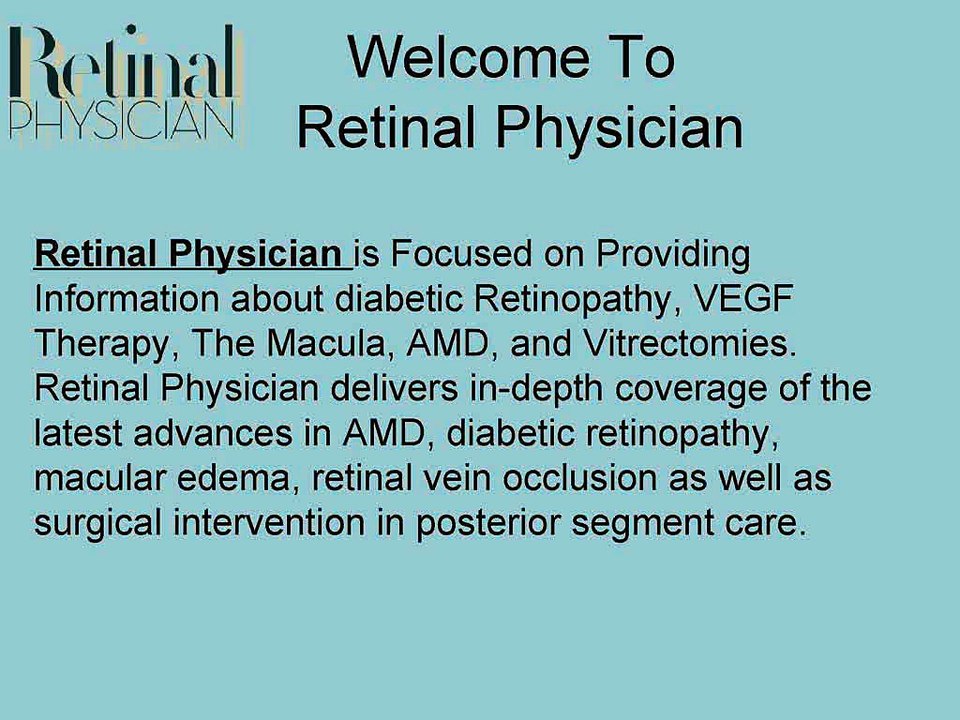 Retinal PHYSICIAN

Welcome To Retinal Physician

Retinal Physician is Focused on Providing Information about diabetic Retinopathy, VEGF Therapy, The Macula, AMD, and Vitrectomies. Retinal Physician delivers in-depth coverage of the latest advances in AMD, diabetic retinopathy, macular edema, retinal vein occlusion as well as surgical intervention in posterior segment care.